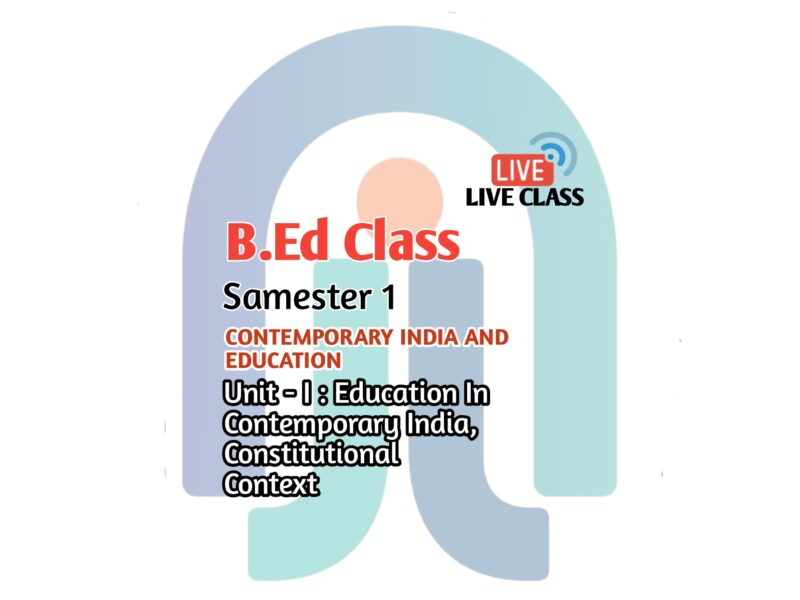 LIVE
LIVE CLASS

B.Ed Class

Samester 1

CONTEMPORARY INDIA AND EDUCATION

Unit - I : Education In Contemporary India, Constitutional Context